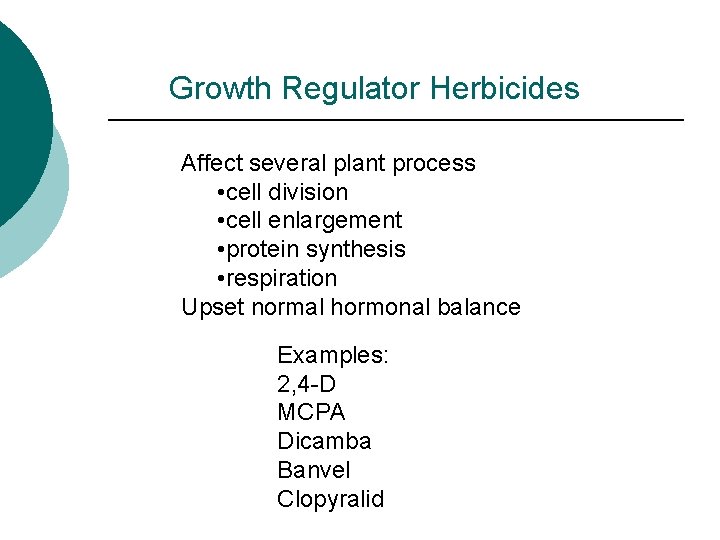 Growth Regulator Herbicides

Affect several plant process
•cell division
•cell enlargement
•protein synthesis
•respiration
Upset normal hormonal balance

Examples:
2,4-D
MCPA
Dicamba
Banvel
Clopyralid